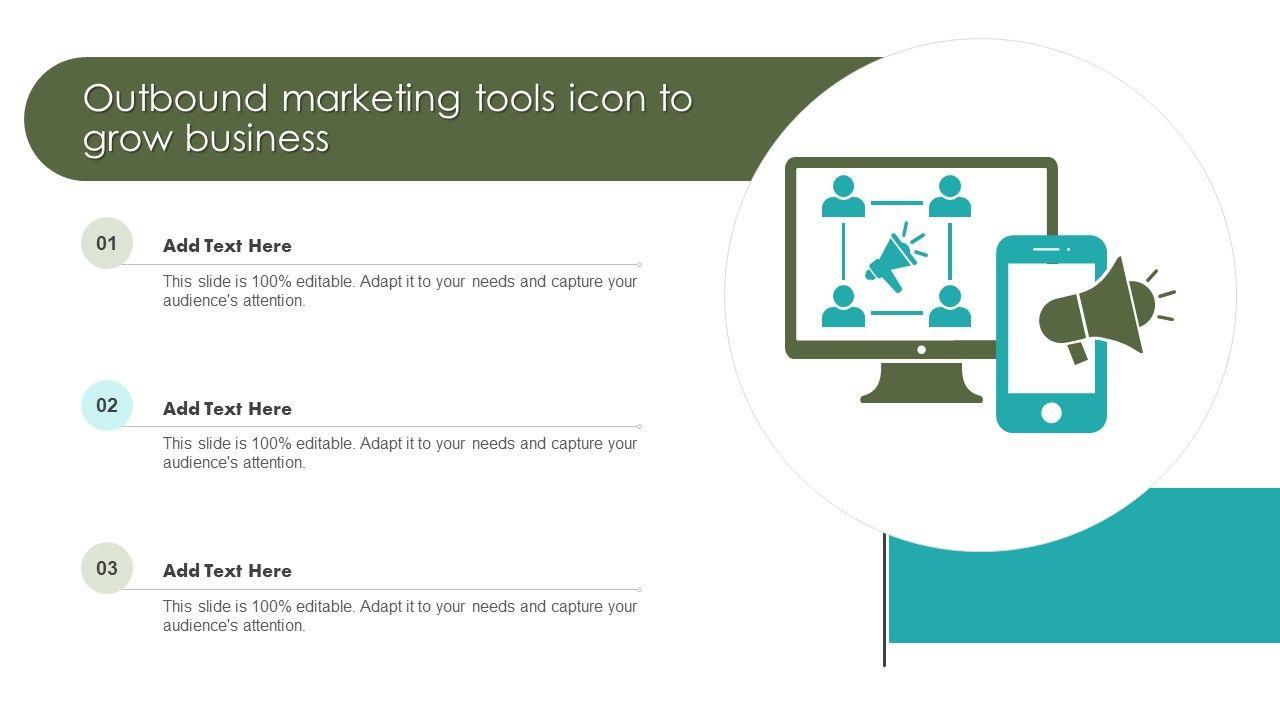 Outbound marketing tools icon to grow business

01

Add Text Here

This slide is 100% editable. Adapt it to your needs and capture your audience's attention.

02

Add Text Here

This slide is 100% editable. Adapt it to your needs and capture your audience's attention.

03

Add Text Here

This slide is 100% editable. Adapt it to your needs and capture your audience's attention.